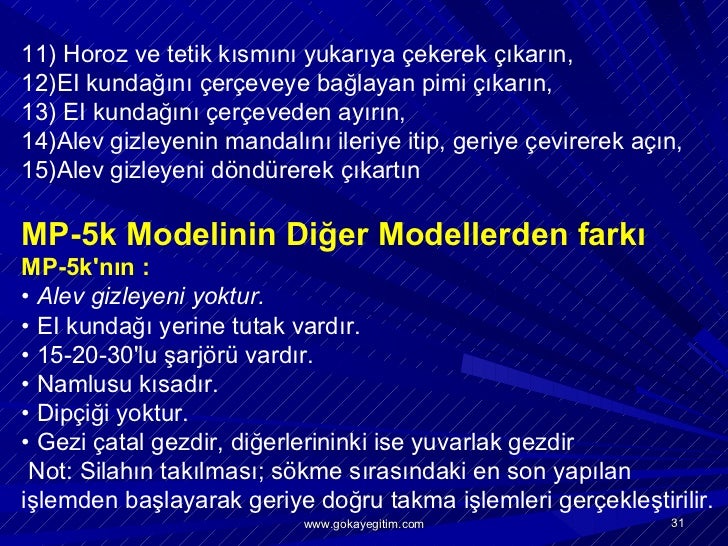 11) Horoz ve tetik kısmını yukarıya çekerek çıkarın,
12)El kundağını çerçeveye bağlayan pimi çıkarın,
13) El kundağını çerçeveden ayırın,
14)Alev gizleyenin mandalını ileriye itip, geriye çevirerek açın,
15)Alev gizleyeni döndürerek çıkartın

MP-5k Modelinin Diğer Modellerden farkı
MP-5k'nın :
• Alev gizleyeni yoktur.
• El kundağı yerine tutak vardır.
• 15-20-30'lu şarjörü vardır.
• Namlusu kısadır.
• Dipçiği yoktur.
• Gezi çatal gezdir, diğerlerininki ise yuvarlak gezdir
Not: Silahın takılması; sökme sırasındaki en son yapılan işlemden başlayarak geriye doğru takma işlemleri gerçekleştirilir.

www.gokayegitim.com
31